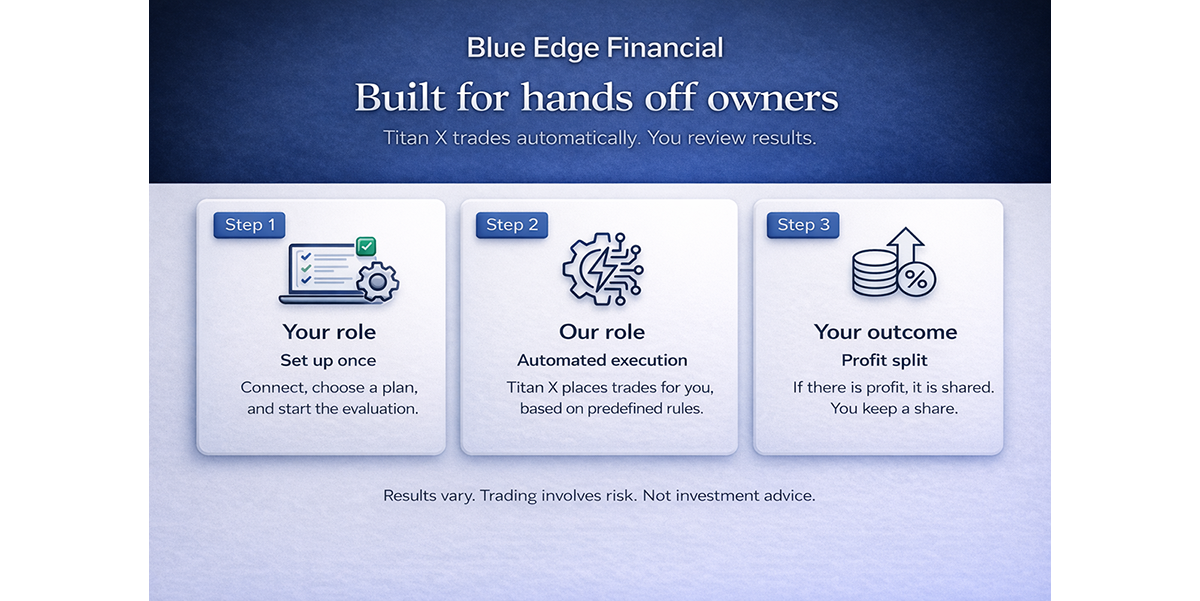 Blue Edge Financial

Built for hands off owners

Titan X trades automatically. You review results.

Step 1

Your role

Set up once

Connect, choose a plan, and start the evaluation.

Step 2

Our role

Automated execution

Titan X places trades for you, based on predefined rules.

Step 3

Your outcome

Profit split

If there is profit, it is shared. You keep a share.

Results vary. Trading involves risk. Not investment advice.